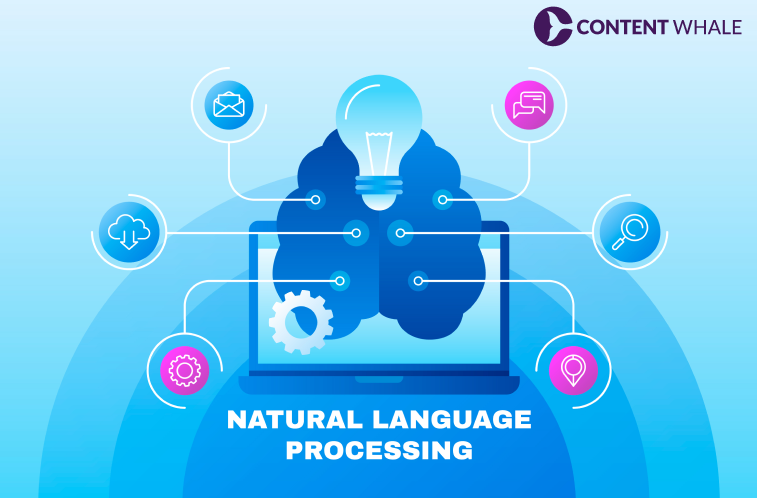 CONTENT WHALE

NATURAL LANGUAGE PROCESSING